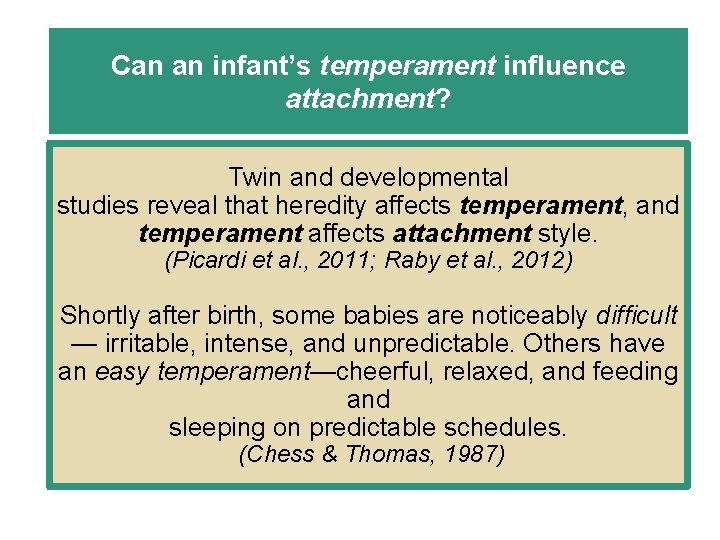 Can an infant's temperament influence attachment?

Twin and developmental studies reveal that heredity affects temperament, and temperament affects attachment style.
(Picardi et al., 2011; Raby et al., 2012)

Shortly after birth, some babies are noticeably difficult — irritable, intense, and unpredictable. Others have an easy temperament—cheerful, relaxed, and feeding and sleeping on predictable schedules.
(Chess & Thomas, 1987)